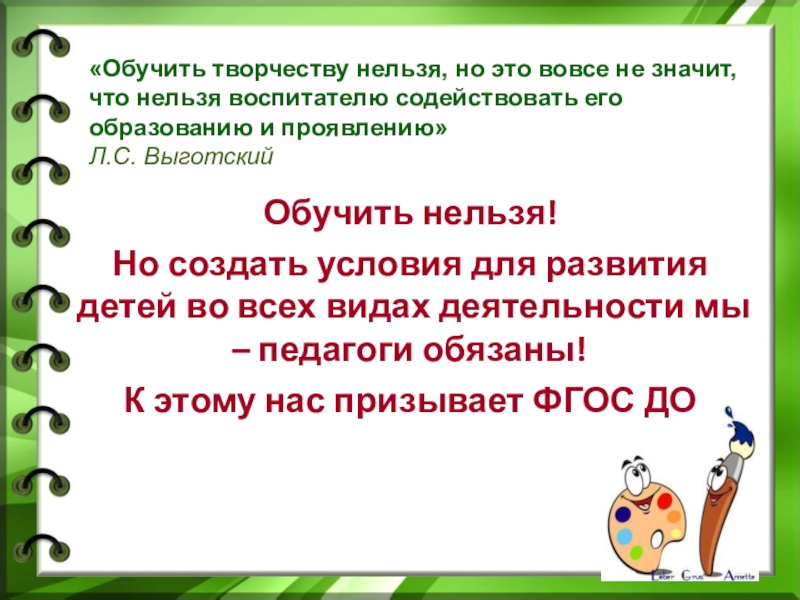 «Обучить творчеству нельзя, но это вовсе не значит, что нельзя воспитателю содействовать его образованию и проявлению»
Л.С. Выготский

Обучить нельзя!

Но создать условия для развития детей во всех видах деятельности мы – педагоги обязаны!

К этому нас призывает ФГОС ДО

Lieber Gruss Annette